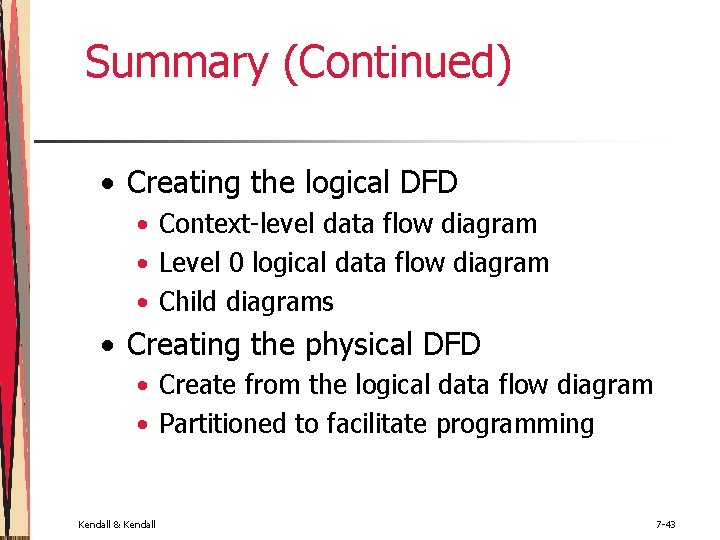 Summary (Continued)

• Creating the logical DFD
  • Context-level data flow diagram
  • Level 0 logical data flow diagram
  • Child diagrams
• Creating the physical DFD
  • Create from the logical data flow diagram
  • Partitioned to facilitate programming

Kendall & Kendall

7-43